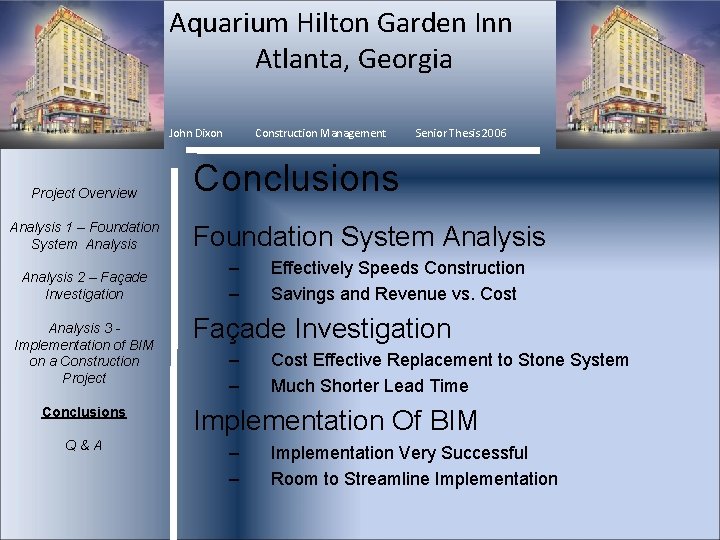 Aquarium Hilton Garden Inn
Atlanta, Georgia

John Dixon Construction Management Senior Thesis 2006

Project Overview

Analysis 1 – Foundation System Analysis

Analysis 2 – Façade Investigation

Analysis 3 - Implementation of BIM on a Construction Project

Conclusions

Q & A

Conclusions

Foundation System Analysis
– Effectively Speeds Construction
– Savings and Revenue vs. Cost

Façade Investigation
– Cost Effective Replacement to Stone System
– Much Shorter Lead Time

Implementation Of BIM
– Implementation Very Successful
– Room to Streamline Implementation